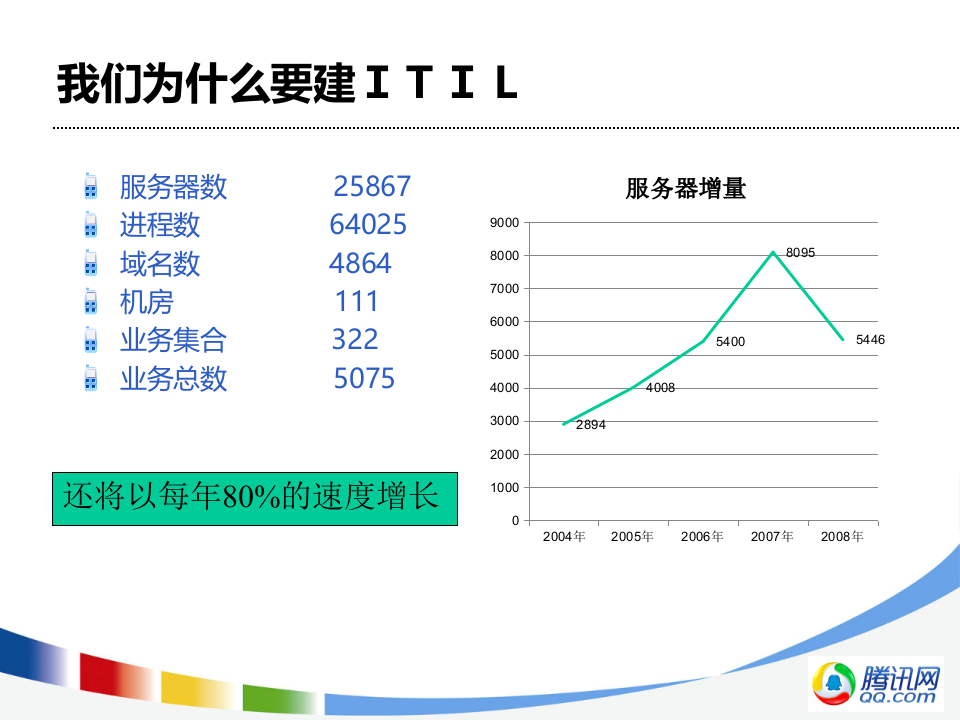 我们为什么要建ＩＴＩＬ

服务器数 25867
进程数 64025
域名数 4864
机房 111
业务集合 322
业务总数 5075

还将以每年80%的速度增长

服务器增量

9000
8000
7000
6000
5000
4000
3000
2000
1000
0

2894
4008
5400
8095
5446

2004年
2005年
2006年
2007年
2008年

腾讯网
QQ.com